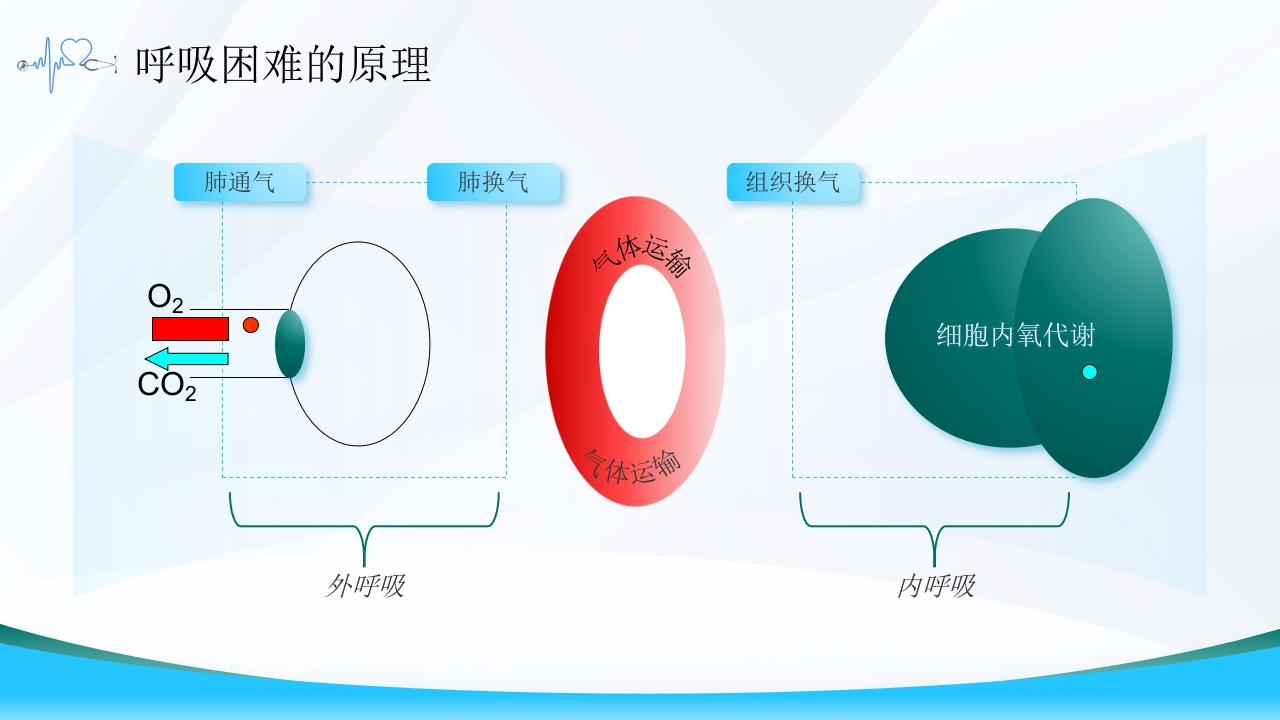 呼吸困难的原理

肺通气

肺换气

组织换气

$O_2$

$CO_2$

气体运输

气体运输

细胞内氧代谢

外呼吸

内呼吸